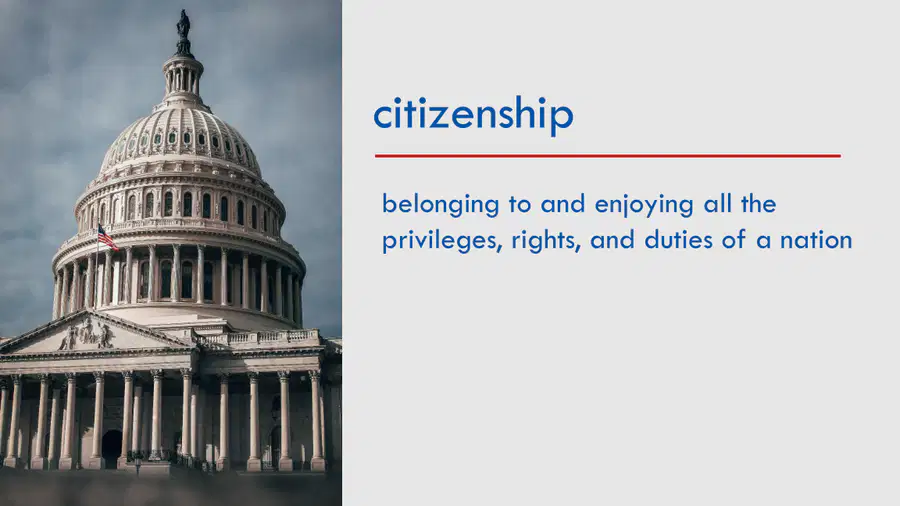 citizenship

belonging to and enjoying all the privileges, rights, and duties of a nation